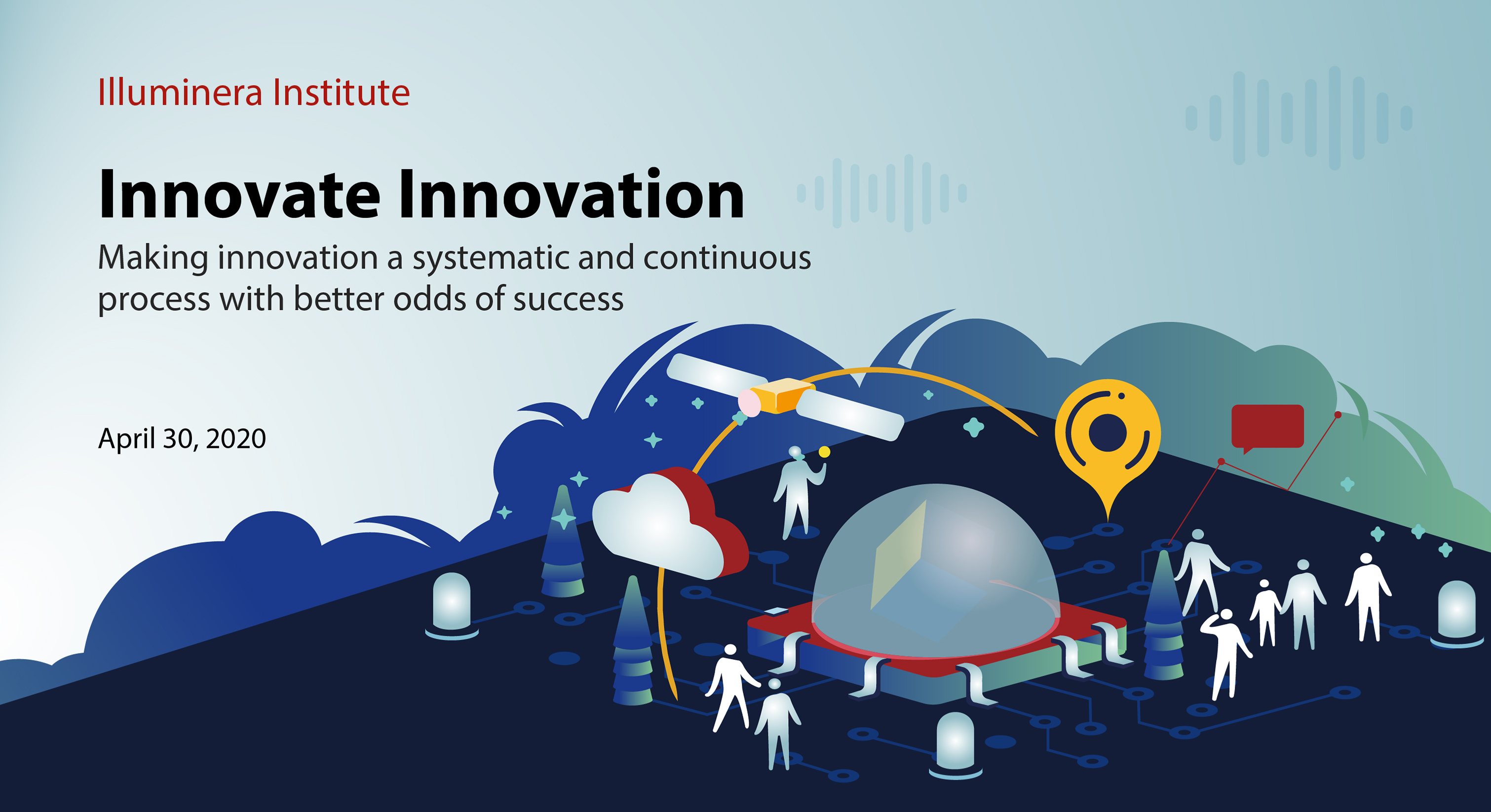 Illuminera Institute

Innovate Innovation

Making innovation a systematic and continuous process with better odds of success

April 30, 2020